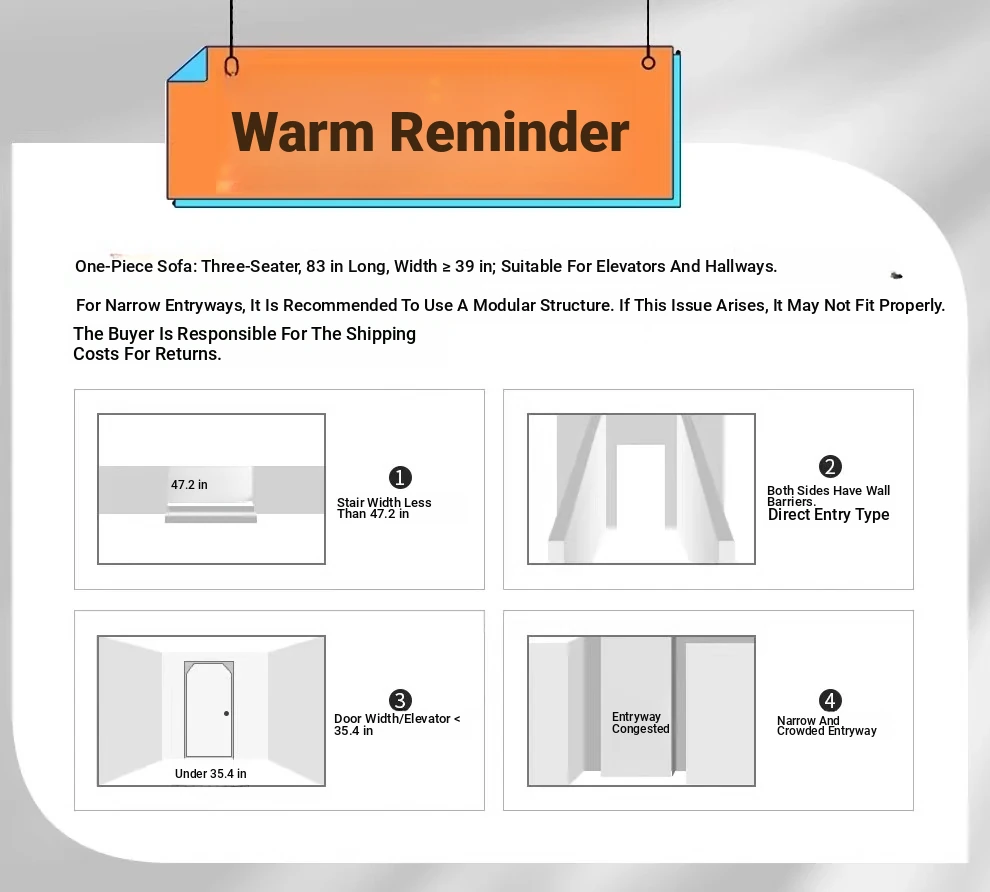 Warm Reminder

One-Piece Sofa: Three-Seater, 83 in Long, Width ≥ 39 in; Suitable For Elevators And Hallways.

For Narrow Entryways, It Is Recommended To Use A Modular Structure. If This Issue Arises, It May Not Fit Properly.

The Buyer Is Responsible For The Shipping Costs For Returns.

47.2 in

1
Stair Width Less Than 47.2 in

2
Both Sides Have Wall Barriers.
Direct Entry Type

Under 35.4 in

3
Door Width/Elevator < 35.4 in

Entryway Congested

4
Narrow And Crowded Entryway